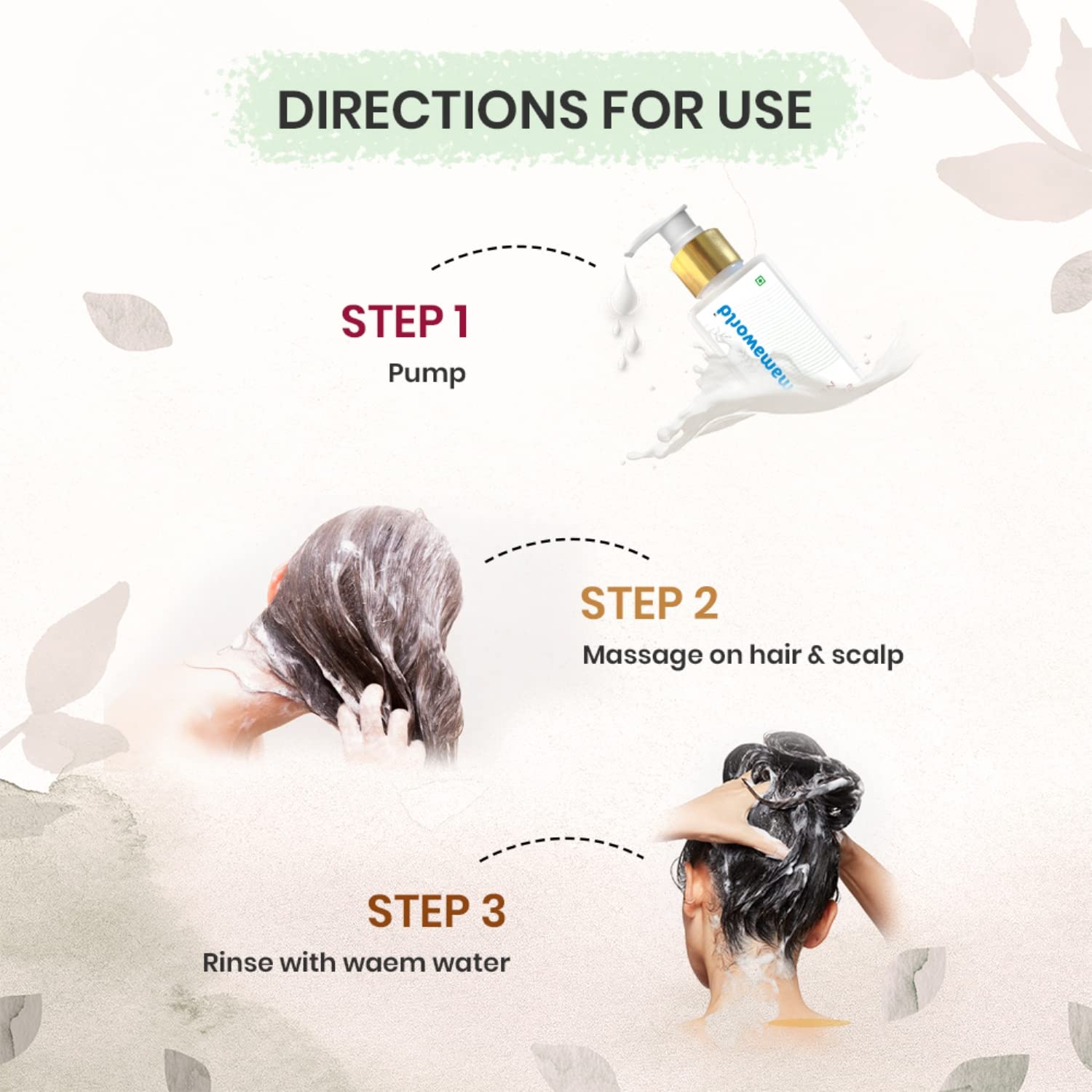 DIRECTIONS FOR USE

STEP 1
Pump

mamaworld

STEP 2
Massage on hair & scalp

STEP 3
Rinse with waem water